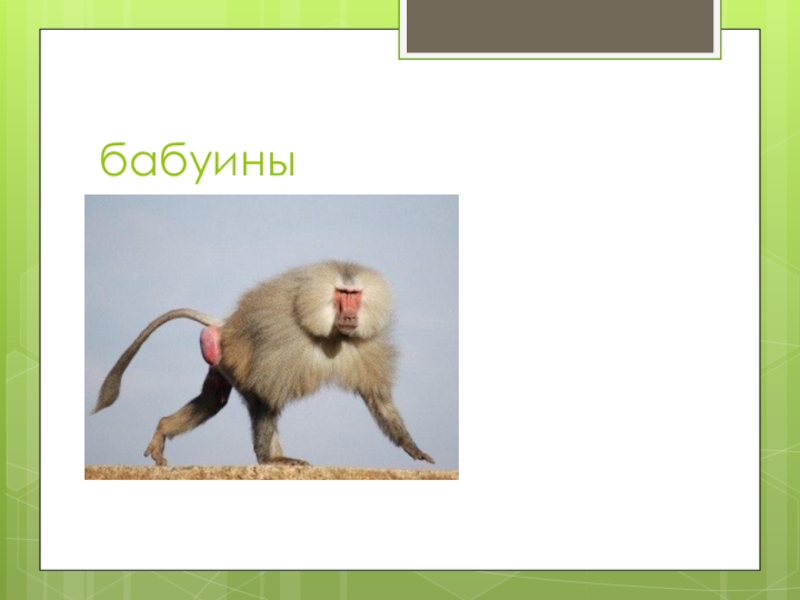 бабуины